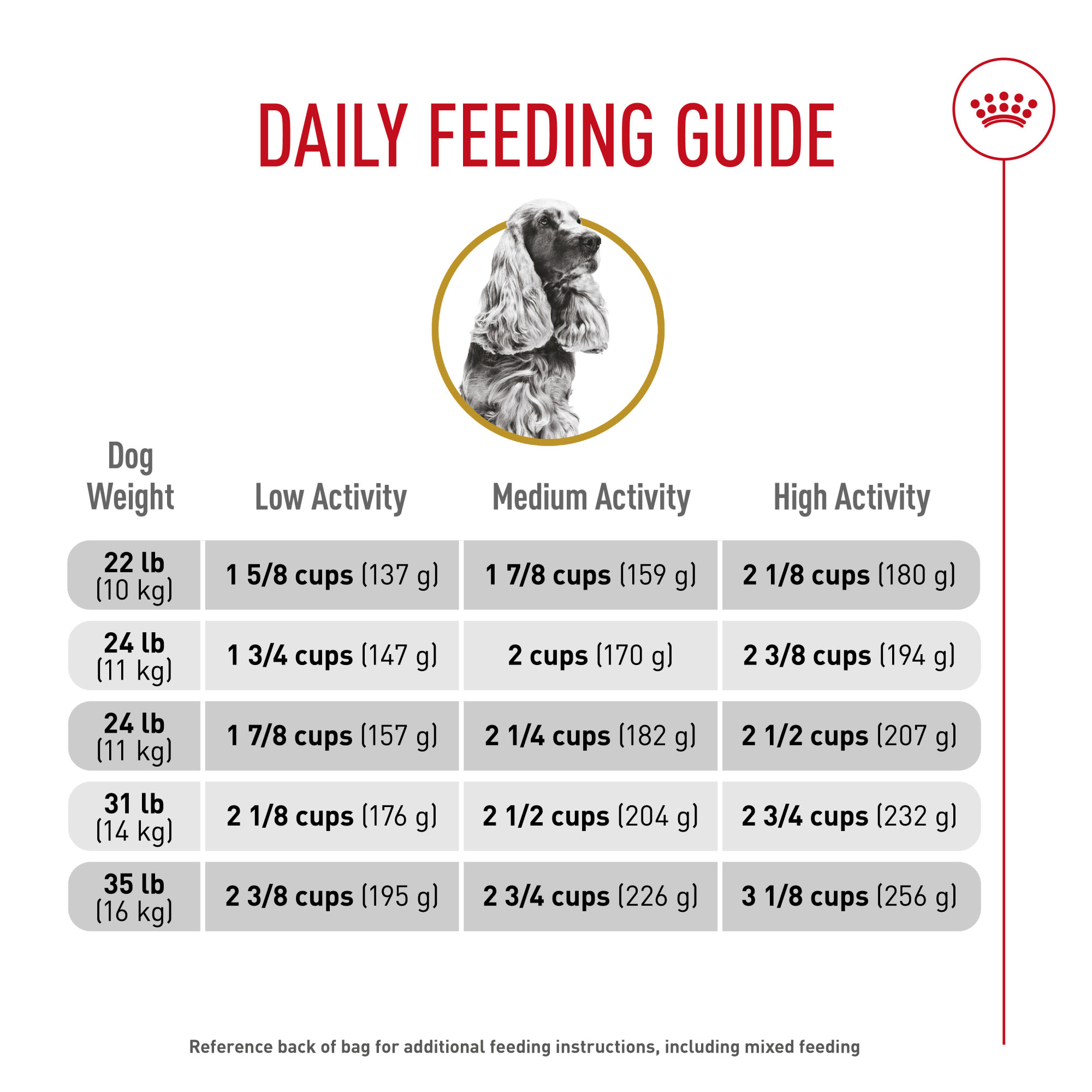 DAILY FEEDING GUIDE

| Dog Weight | Low Activity | Medium Activity | High Activity |
|---|---|---|---|
| 22 lb (10 kg) | 1 5/8 cups (137 g) | 1 7/8 cups (159 g) | 2 1/8 cups (180 g) |
| 24 lb (11 kg) | 1 3/4 cups (147 g) | 2 cups (170 g) | 2 3/8 cups (194 g) |
| 24 lb (11 kg) | 1 7/8 cups (157 g) | 2 1/4 cups (182 g) | 2 1/2 cups (207 g) |
| 31 lb (14 kg) | 2 1/8 cups (176 g) | 2 1/2 cups (204 g) | 2 3/4 cups (232 g) |
| 35 lb (16 kg) | 2 3/8 cups (195 g) | 2 3/4 cups (226 g) | 3 1/8 cups (256 g) |

Reference back of bag for additional feeding instructions, including mixed feeding